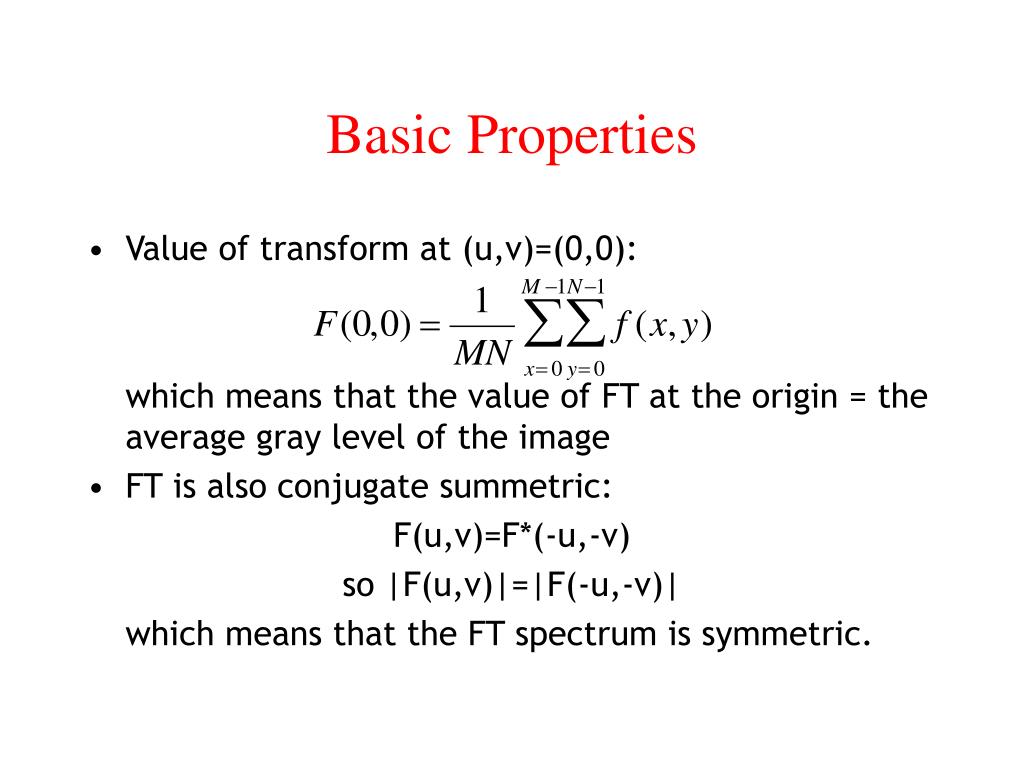 Basic Properties

• Value of transform at (u,v)=(0,0):

$F(0,0) = \frac{1}{MN} \sum_{x=0}^{M-1} \sum_{y=0}^{N-1} f(x,y)$

which means that the value of FT at the origin = the average gray level of the image

• FT is also conjugate summetric:

F(u,v)=F*(-u,-v)

so |F(u,v)|=|F(-u,-v)|

which means that the FT spectrum is symmetric.